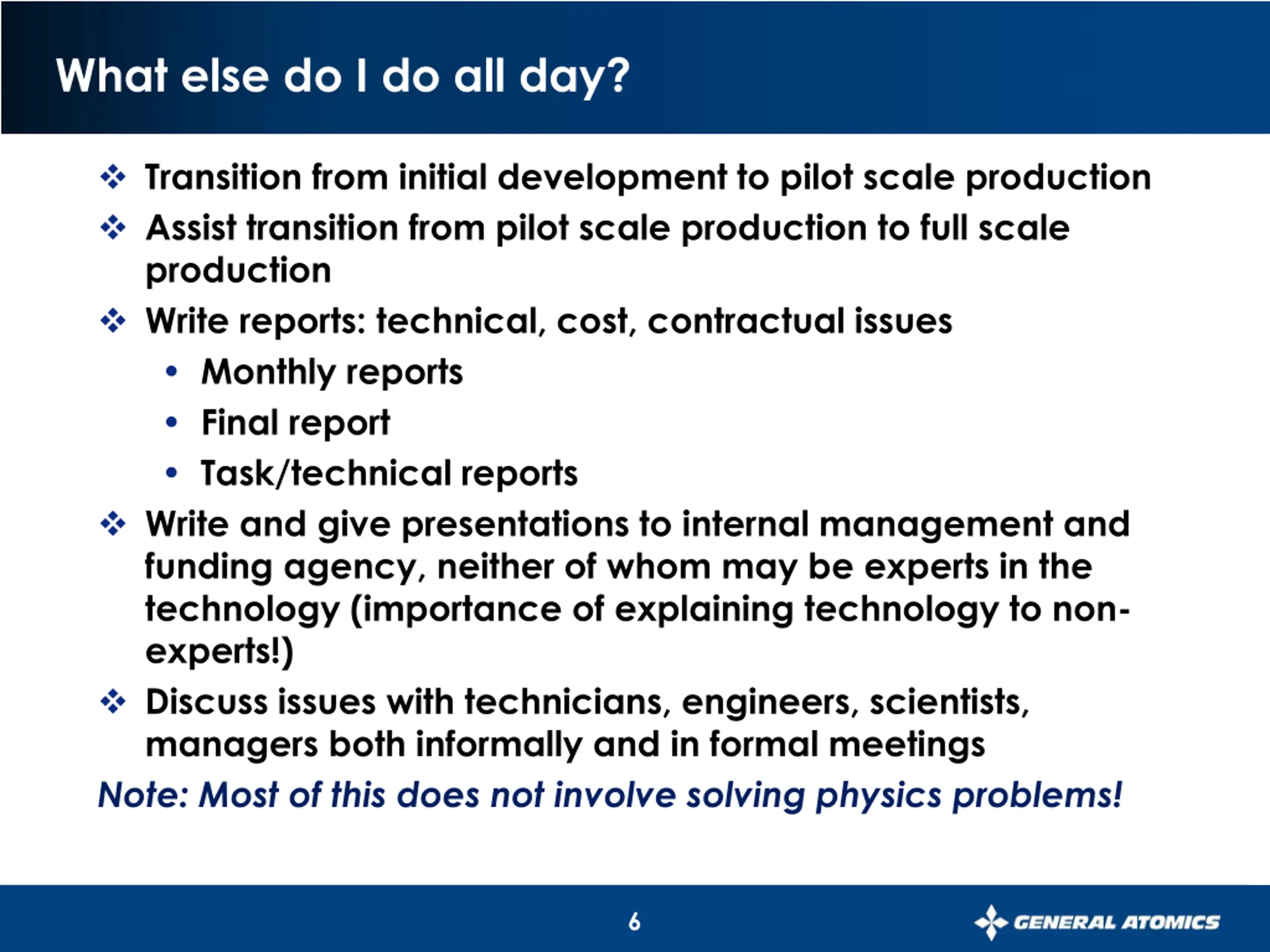 What else do I do all day?

❖ Transition from initial development to pilot scale production
❖ Assist transition from pilot scale production to full scale production
❖ Write reports: technical, cost, contractual issues
• Monthly reports
• Final report
• Task/technical reports
❖ Write and give presentations to internal management and funding agency, neither of whom may be experts in the technology (importance of explaining technology to non-experts!)
❖ Discuss issues with technicians, engineers, scientists, managers both informally and in formal meetings

Note: Most of this does not involve solving physics problems!

6

GENERAL ATOMICS